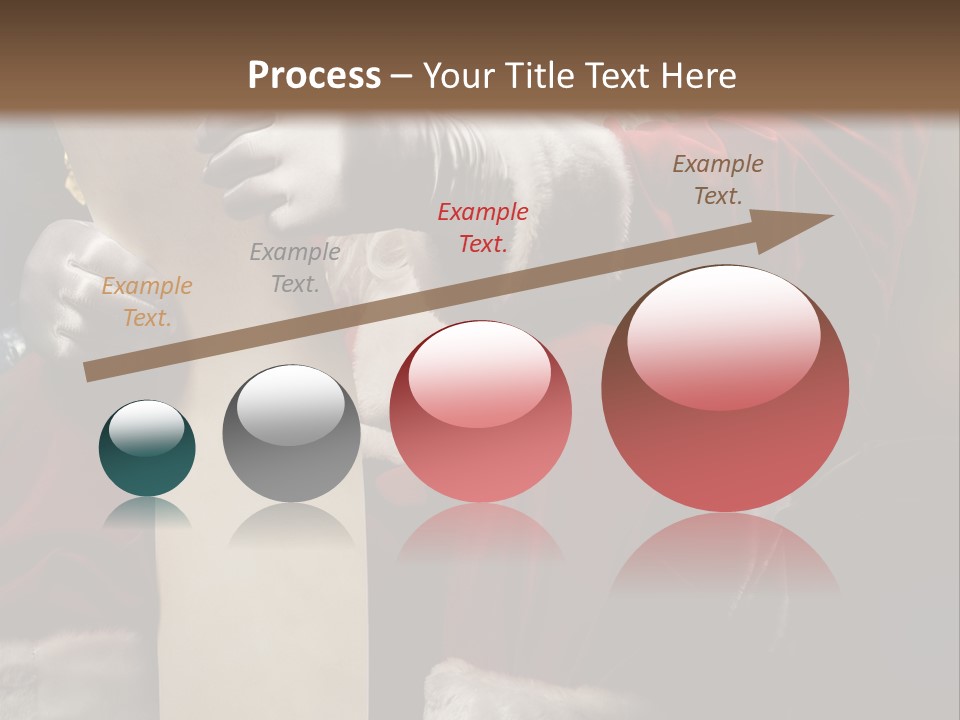 Process – Your Title Text Here

Example Text.

Example Text.

Example Text.

Example Text.